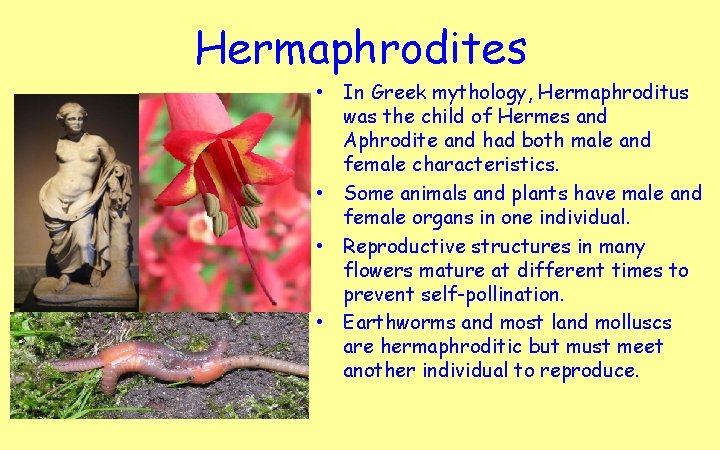 Hermaphrodites

• In Greek mythology, Hermaphroditus was the child of Hermes and Aphrodite and had both male and female characteristics.

• Some animals and plants have male and female organs in one individual.

• Reproductive structures in many flowers mature at different times to prevent self-pollination.

• Earthworms and most land molluscs are hermaphroditic but must meet another individual to reproduce.